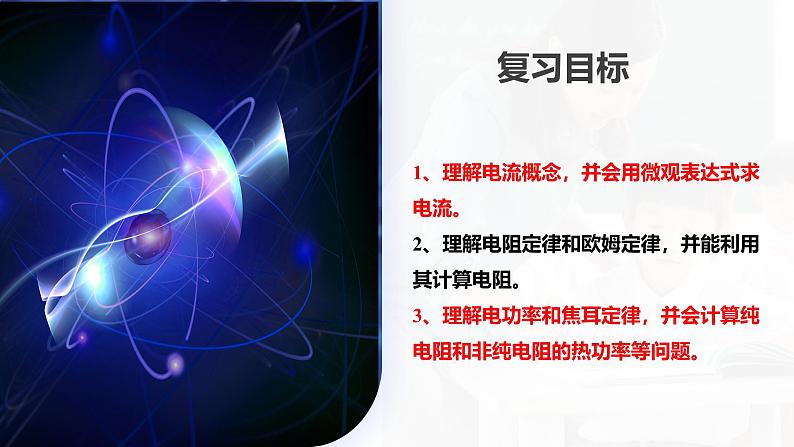 复习目标

1、理解电流概念，并会用微观表达式求电流。

2、理解电阻定律和欧姆定律，并能利用其计算电阻。

3、理解电功率和焦耳定律，并会计算纯电阻和非纯电阻的热功率等问题。